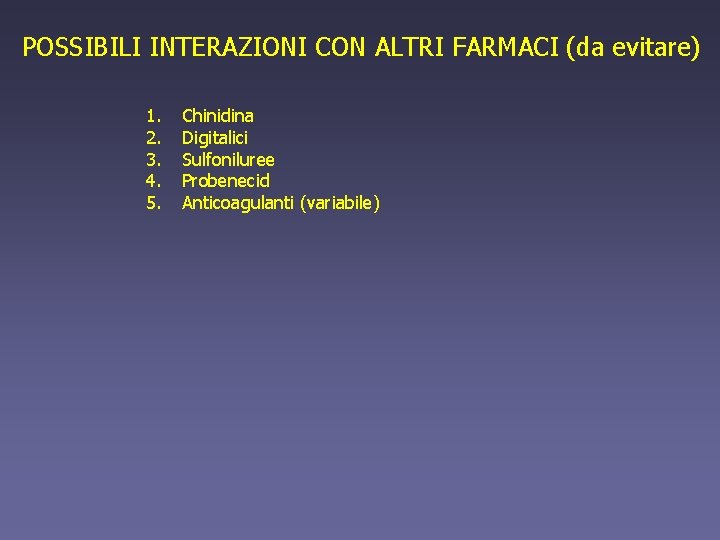 POSSIBILI INTERAZIONI CON ALTRI FARMACI (da evitare)

1. Chinidina
2. Digitalici
3. Sulfoniluree
4. Probenecid
5. Anticoagulanti (variabile)